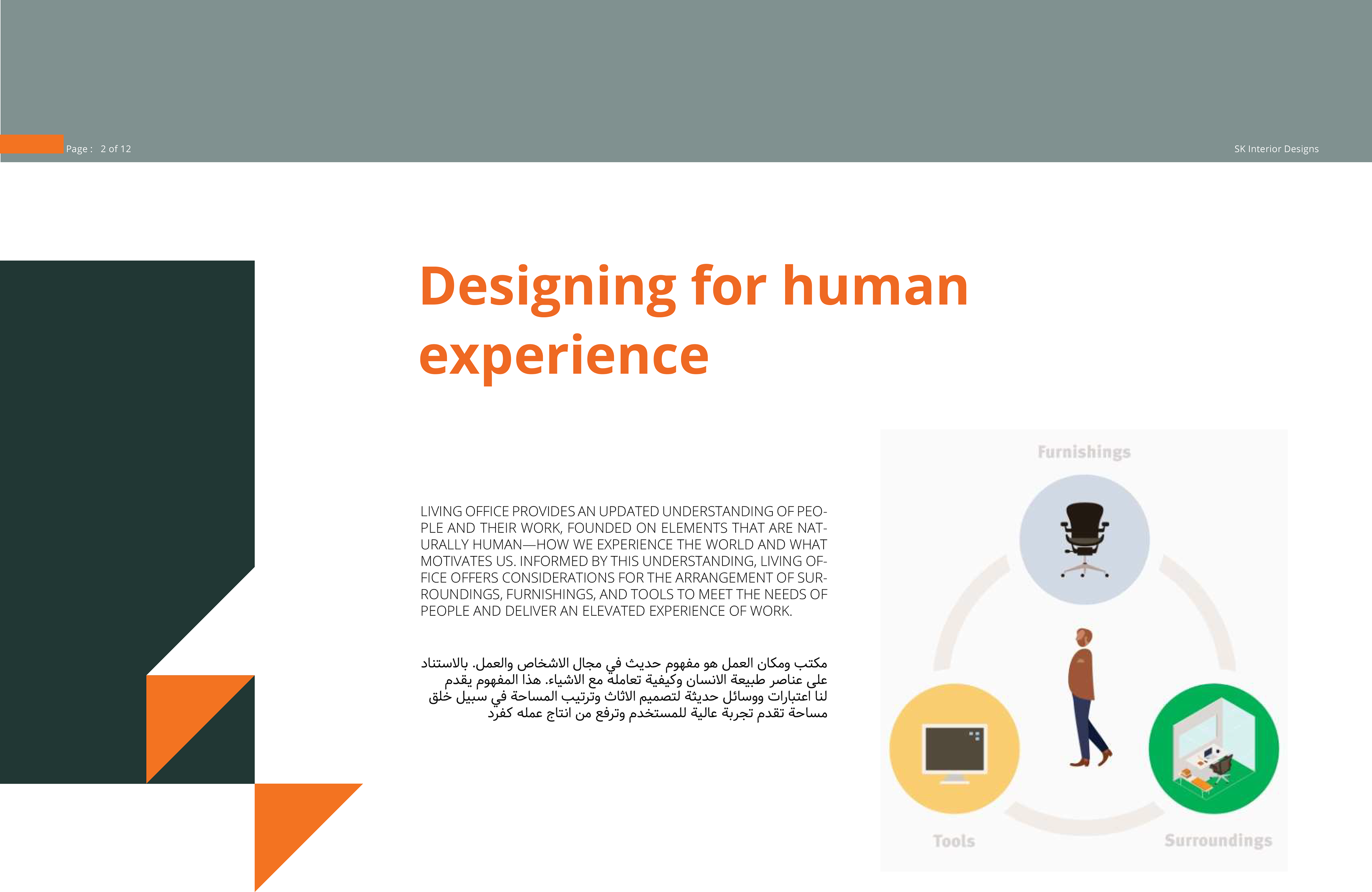 Page : 2 of 12

SK Interior Designs

Designing for human experience

LIVING OFFICE PROVIDES AN UPDATED UNDERSTANDING OF PEOPLE AND THEIR WORK, FOUNDED ON ELEMENTS THAT ARE NATURALLY HUMAN—HOW WE EXPERIENCE THE WORLD AND WHAT MOTIVATES US. INFORMED BY THIS UNDERSTANDING, LIVING OFFICE OFFERS CONSIDERATIONS FOR THE ARRANGEMENT OF SURROUNDINGS, FURNISHINGS, AND TOOLS TO MEET THE NEEDS OF PEOPLE AND DELIVER AN ELEVATED EXPERIENCE OF WORK.

مكتب ومكان العمل هو مفهوم حديث في مجال الاشخاص والعمل. بالاستناد على عناصر طبيعة الانسان وكيفية تعاملة مع الاشياء. هذا المفهوم يقدم لنا اعتبارات ووسائل حديثة لتصميم الاثاث وترتيب المساحة في سبيل خلق مساحة تقدم تجربة عالية للمستخدم وترفع من انتاج عمله كفرد

Furnishings

Tools

Surroundings